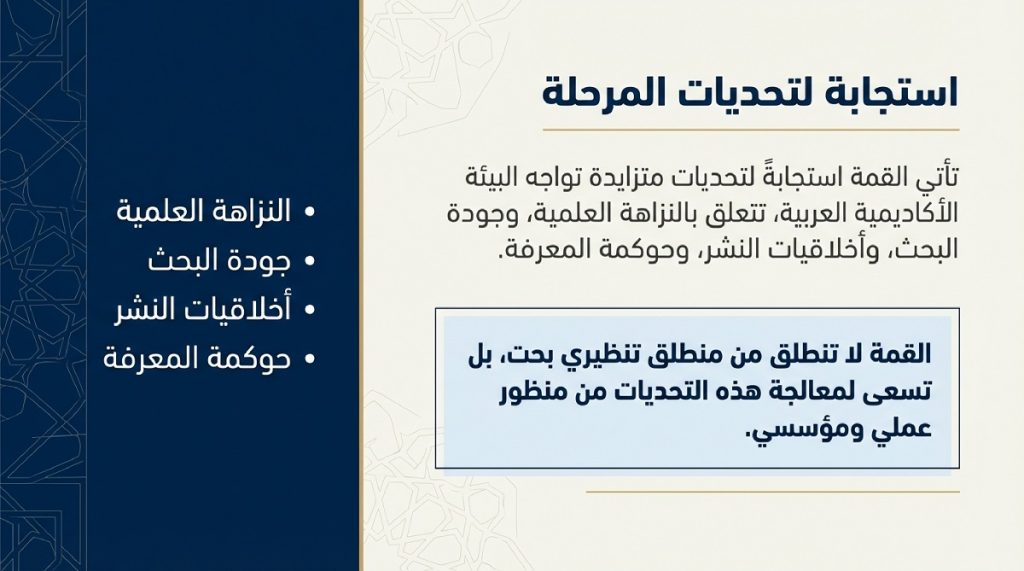 استجابة لتحديات المرحلة

تأتي القمة استجابةً لتحديات متزايدة تواجه البيئة الأكاديمية العربية، تتعلق بالنزاهة العلمية، وجودة البحث، وأخلاقيات النشر، وحوكمة المعرفة.

القمة لا تنطلق من منطلق تنظيري بحت، بل تسعى لمعالجة هذه التحديات من منظور عملي ومؤسسي.

• النزاهة العلمية
• جودة البحث
• أخلاقيات النشر
• حوكمة المعرفة